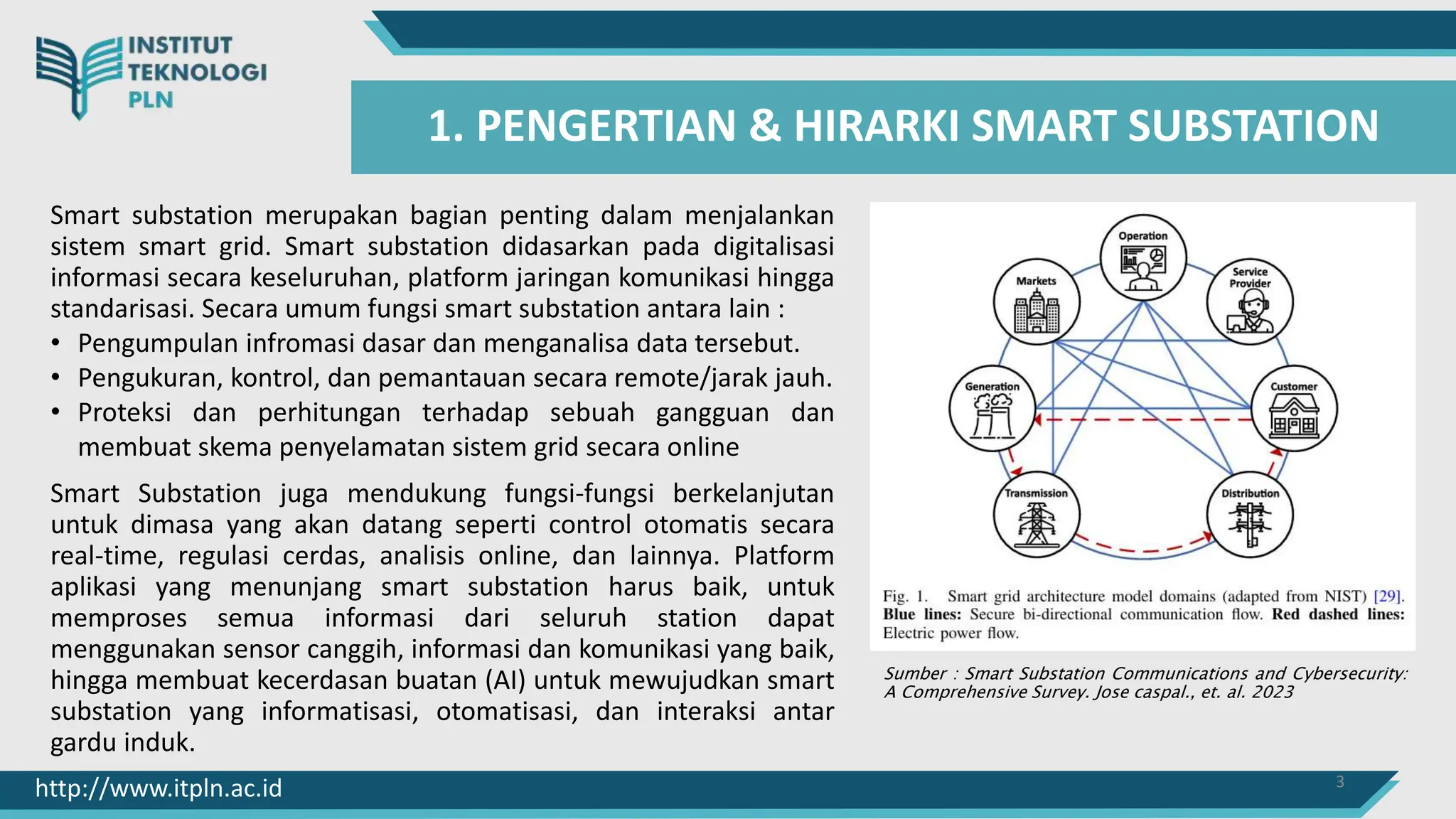 INSTITUT TEKNOLOGI PLN

1. PENGERTIAN & HIRARKI SMART SUBSTATION

Smart substation merupakan bagian penting dalam menjalankan sistem smart grid. Smart substation didasarkan pada digitalisasi informasi secara keseluruhan, platform jaringan komunikasi hingga standarisasi. Secara umum fungsi smart substation antara lain :

• Pengumpulan infromasi dasar dan menganalisa data tersebut.
• Pengukuran, kontrol, dan pemantauan secara remote/jarak jauh.
• Proteksi dan perhitungan terhadap sebuah gangguan dan membuat skema penyelamatan sistem grid secara online

Smart Substation juga mendukung fungsi-fungsi berkelanjutan untuk dimasa yang akan datang seperti control otomatis secara real-time, regulasi cerdas, analisis online, dan lainnya. Platform aplikasi yang menunjang smart substation harus baik, untuk memproses semua informasi dari seluruh station dapat menggunakan sensor canggih, informasi dan komunikasi yang baik, hingga membuat kecerdasan buatan (AI) untuk mewujudkan smart substation yang informatisasi, otomatisasi, dan interaksi antar gardu induk.

Operation
Markets
Service Provider
Generation
Customer
Transmission
Distribution

Fig. 1. Smart grid architecture model domains (adapted from NIST) [29]. Blue lines: Secure bi-directional communication flow. Red dashed lines: Electric power flow.

Sumber : Smart Substation Communications and Cybersecurity: A Comprehensive Survey. Jose caspal., et. al. 2023

http://www.itpln.ac.id

3